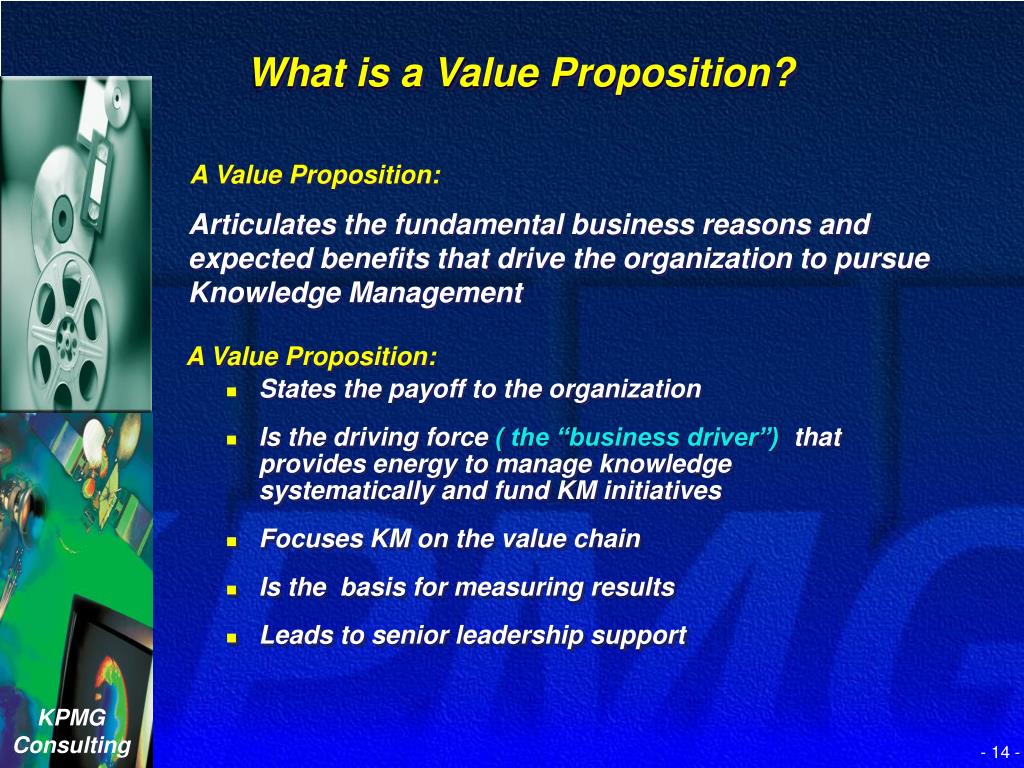 What is a Value Proposition?

A Value Proposition:

Articulates the fundamental business reasons and expected benefits that drive the organization to pursue Knowledge Management

A Value Proposition:

- States the payoff to the organization
- Is the driving force ( the “business driver”) that provides energy to manage knowledge systematically and fund KM initiatives
- Focuses KM on the value chain
- Is the basis for measuring results
- Leads to senior leadership support

KPMG Consulting

- 14 -